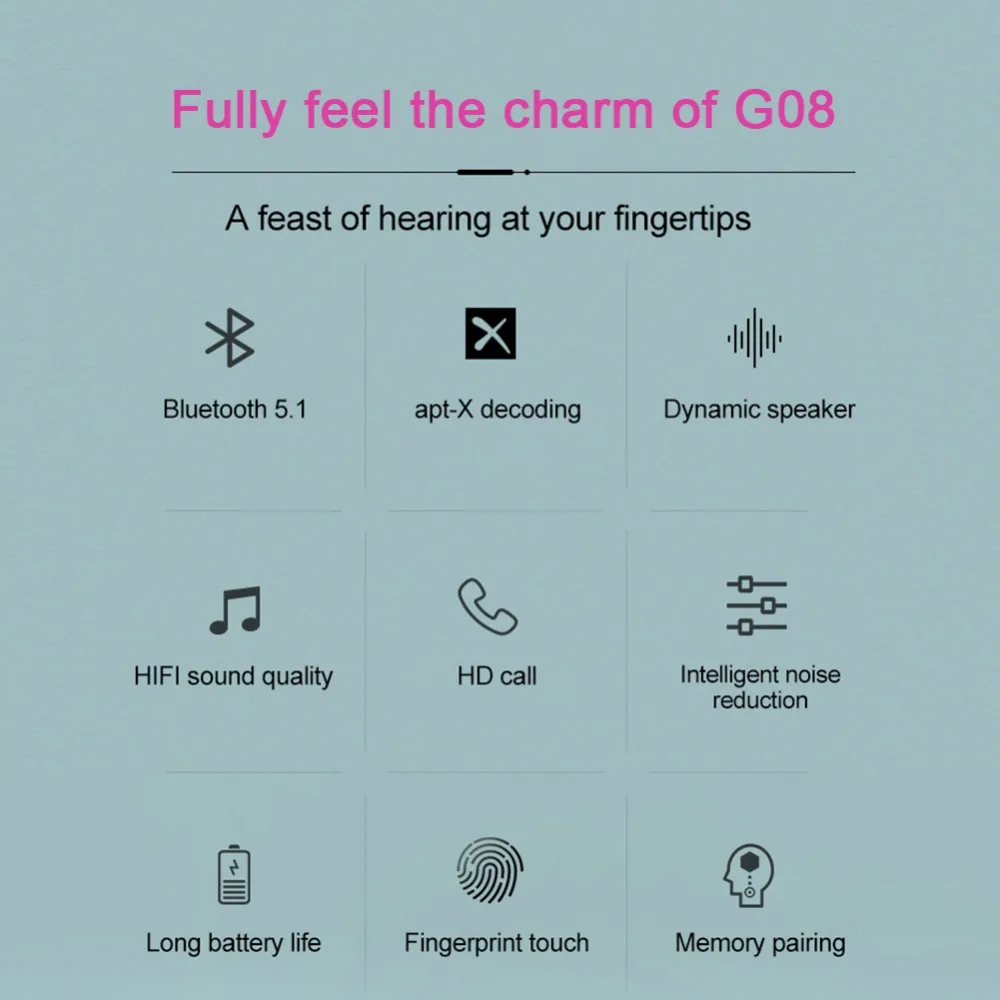 Fully feel the charm of G08

A feast of hearing at your fingertips

Bluetooth 5.1

apt-X decoding

Dynamic speaker

HIFI sound quality

HD call

Intelligent noise reduction

Long battery life

Fingerprint touch

Memory pairing